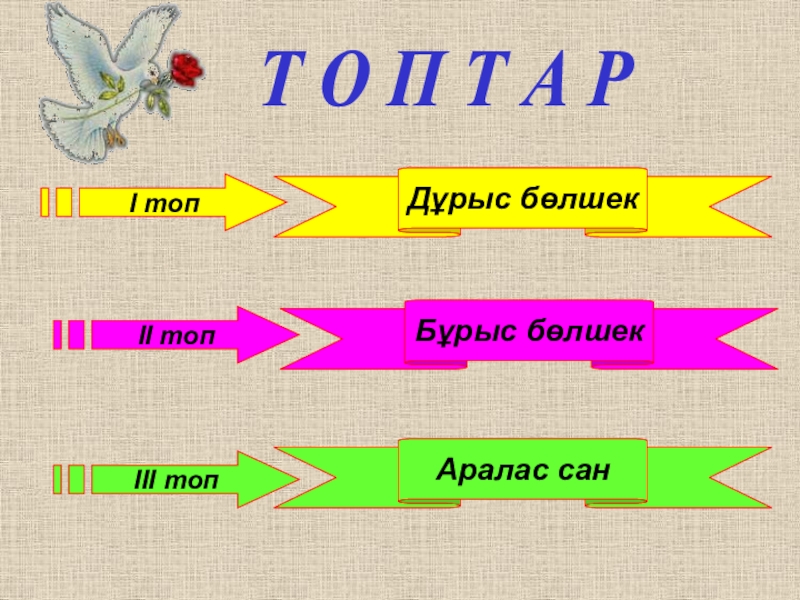 Т О П Т А Р

I топ

Дұрыс бөлшек

II топ

Бұрыс бөлшек

III топ

Аралас сан